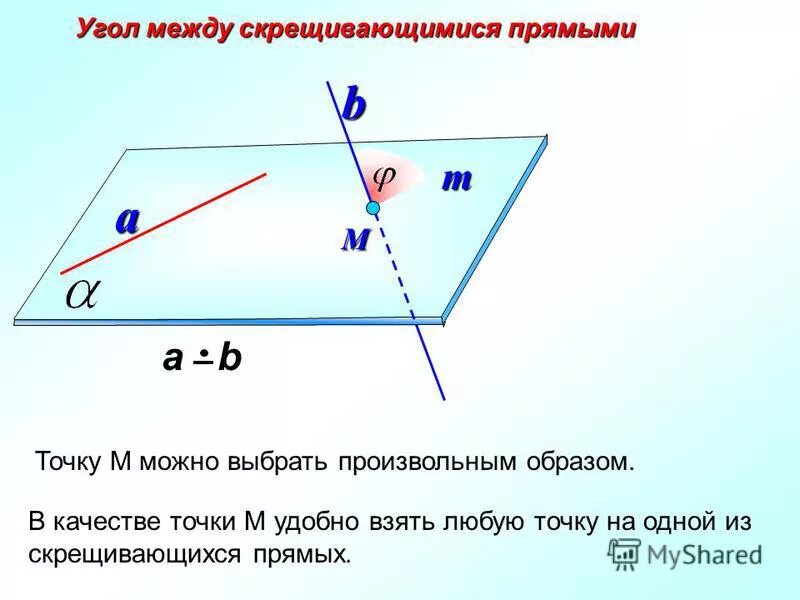 Угол между скрещивающимися прямыми

b

$\varphi$

m

a

M

$\alpha$

a $\dot{-}$ b

Точку М можно выбрать произвольным образом.

В качестве точки М удобно взять любую точку на одной из скрещивающихся прямых.

MyShared